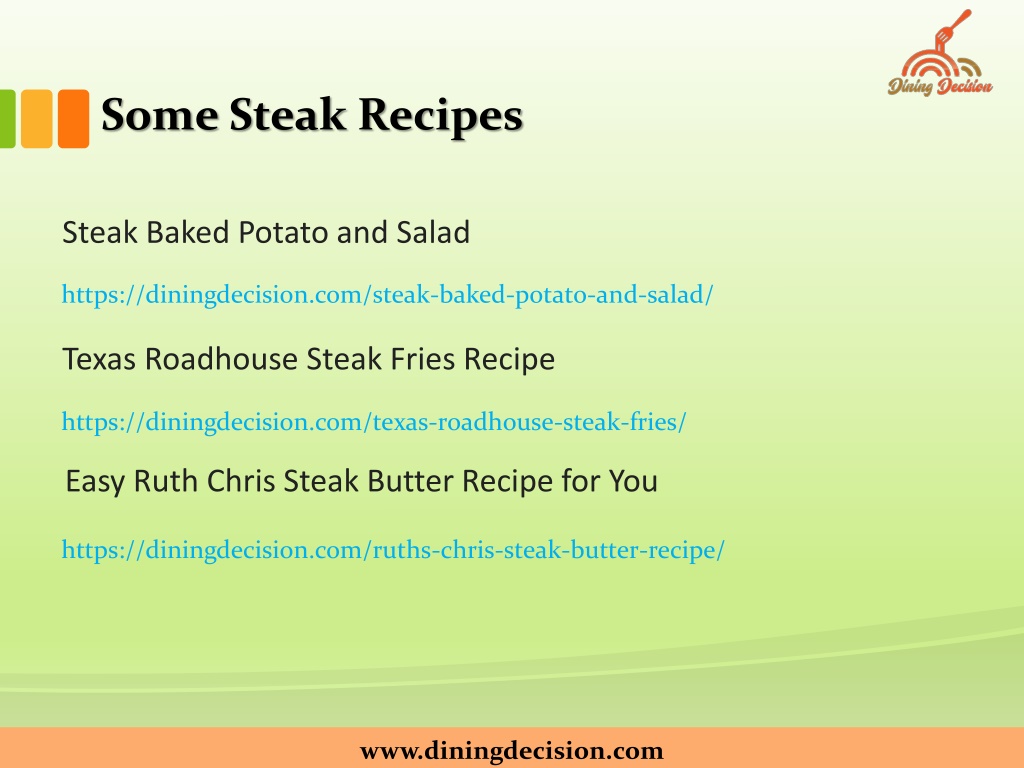 Dining Decision

Some Steak Recipes

Steak Baked Potato and Salad

https://diningdecision.com/steak-baked-potato-and-salad/

Texas Roadhouse Steak Fries Recipe

https://diningdecision.com/texas-roadhouse-steak-fries/

Easy Ruth Chris Steak Butter Recipe for You

https://diningdecision.com/ruths-chris-steak-butter-recipe/

www.diningdecision.com